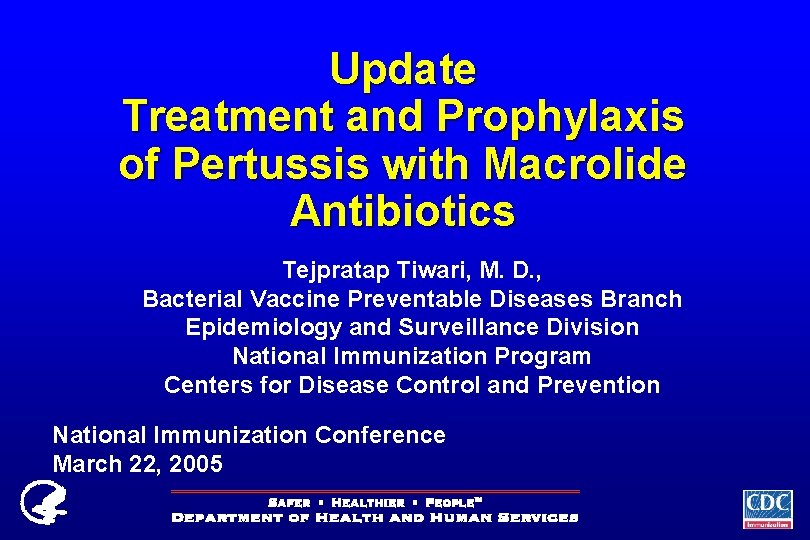 Update
Treatment and Prophylaxis of Pertussis with Macrolide Antibiotics

Tejpratap Tiwari, M. D.,
Bacterial Vaccine Preventable Diseases Branch
Epidemiology and Surveillance Division
National Immunization Program
Centers for Disease Control and Prevention

National Immunization Conference
March 22, 2005

SAFER • HEALTHIER • PEOPLE™
DEPARTMENT OF HEALTH AND HUMAN SERVICES

CDC
Immunization